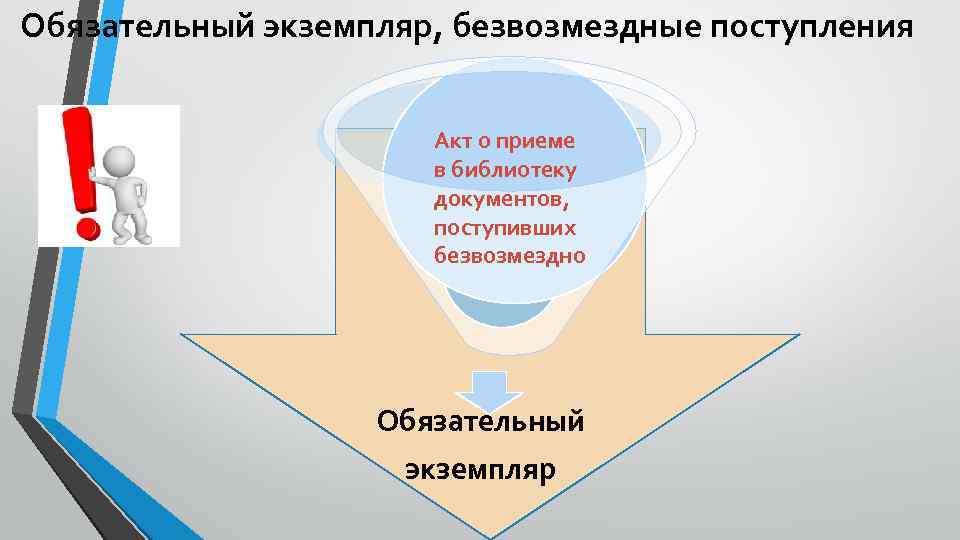 Обязательный экземпляр, безвозмездные поступления

Акт о приеме в библиотеку документов, поступивших безвозмездно

Обязательный экземпляр